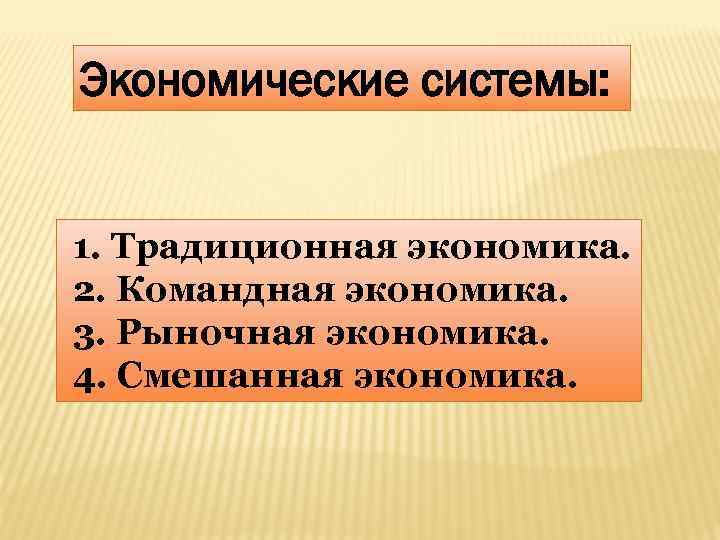 Экономические системы:

1. Традиционная экономика.
2. Командная экономика.
3. Рыночная экономика.
4. Смешанная экономика.